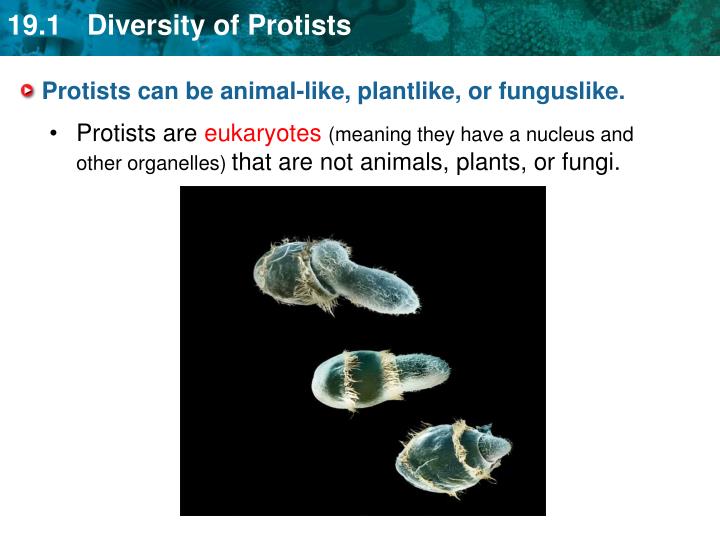 19.1 Diversity of Protists

Protists can be animal-like, plantlike, or funguslike.

• Protists are eukaryotes (meaning they have a nucleus and other organelles) that are not animals, plants, or fungi.